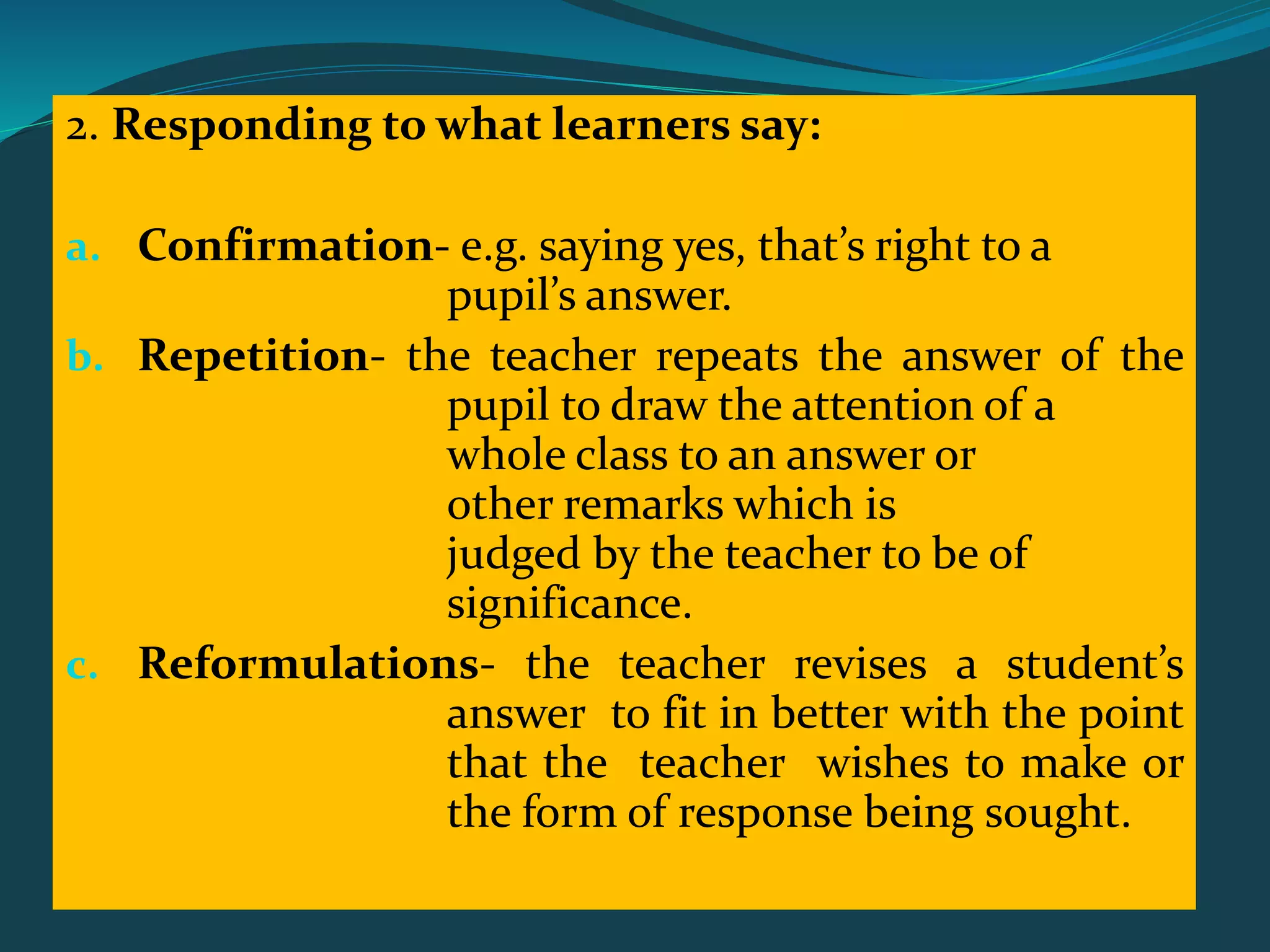 2. Responding to what learners say:

a. Confirmation- e.g. saying yes, that’s right to a pupil’s answer.

b. Repetition- the teacher repeats the answer of the pupil to draw the attention of a whole class to an answer or other remarks which is judged by the teacher to be of significance.

c. Reformulations- the teacher revises a student’s answer to fit in better with the point that the teacher wishes to make or the form of response being sought.